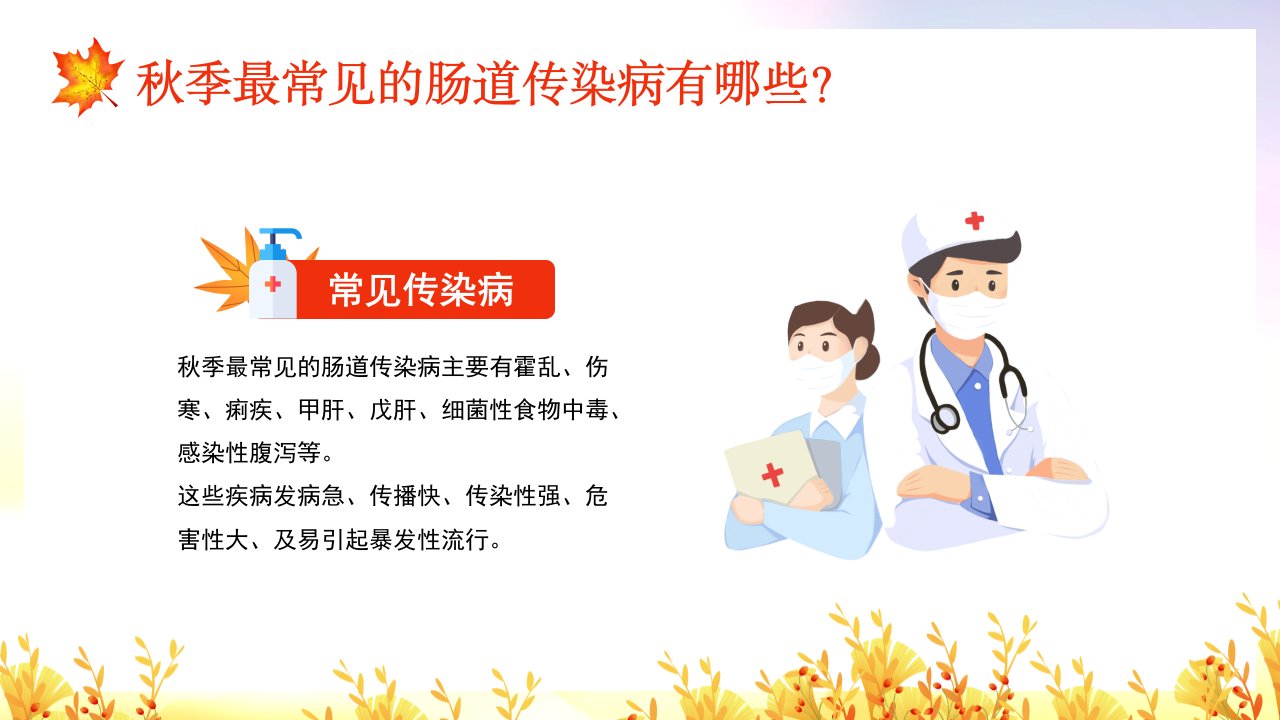 秋季最常见的肠道传染病有哪些?

常见传染病

秋季最常见的肠道传染病主要有霍乱、伤寒、痢疾、甲肝、戊肝、细菌性食物中毒、感染性腹泻等。
这些疾病发病急、传播快、传染性强、危害性大、及易引起暴发性流行。